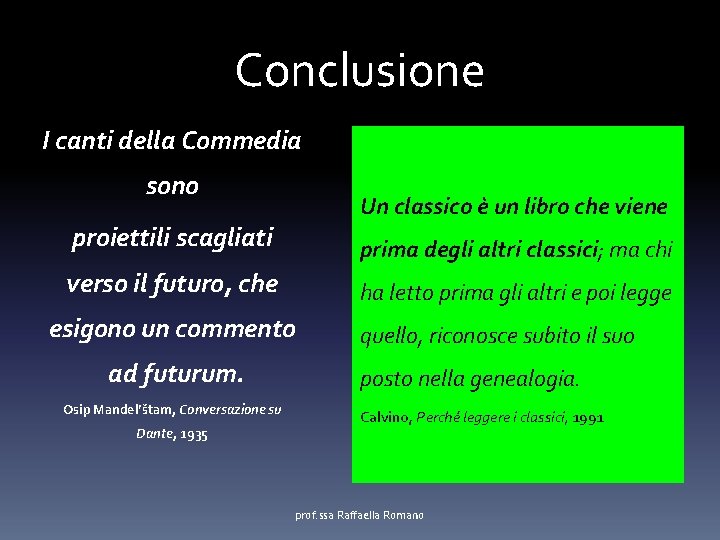 Conclusione

I canti della Commedia sono proiettili scagliati verso il futuro, che esigono un commento ad futurum.

Osip Mandel'štam, Conversazione su Dante, 1935

Un classico è un libro che viene prima degli altri classici; ma chi ha letto prima gli altri e poi legge quello, riconosce subito il suo posto nella genealogia.

Calvino, Perché leggere i classici, 1991

prof.ssa Raffaella Romano